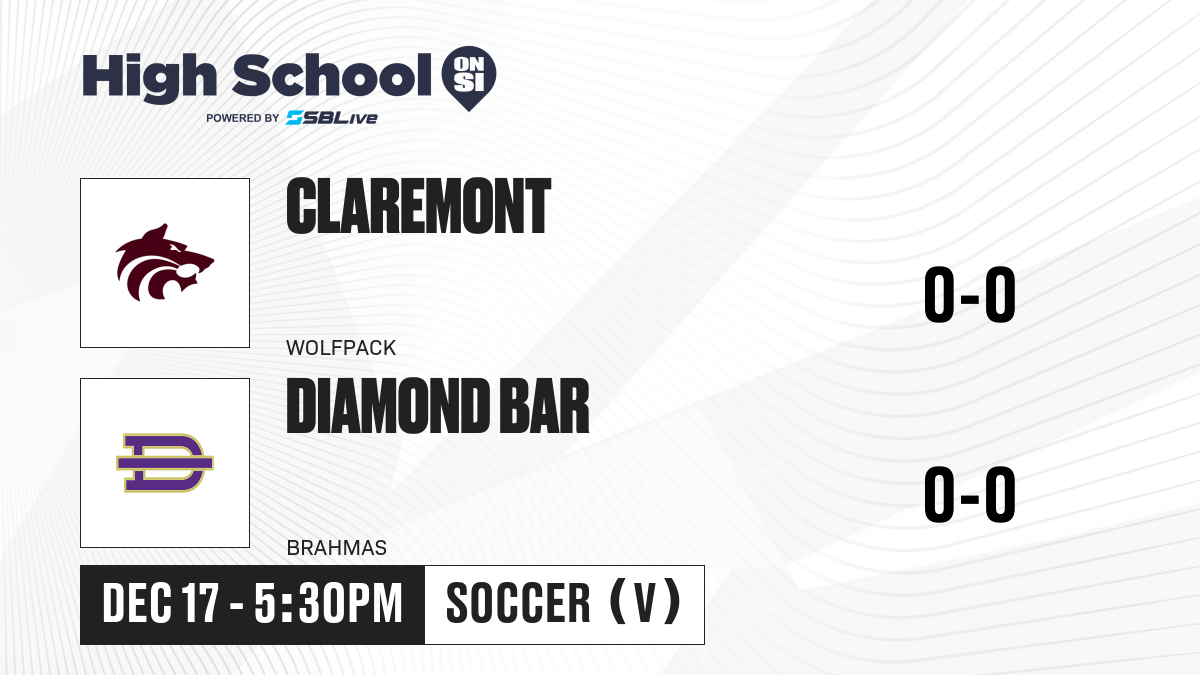 High School ON SI
POWERED BY SBLive

CLAREMONT
WOLFPACK
0-0

DIAMOND BAR
BRAHMAS
0-0

DEC 17 - 5:30PM
SOCCER (V)